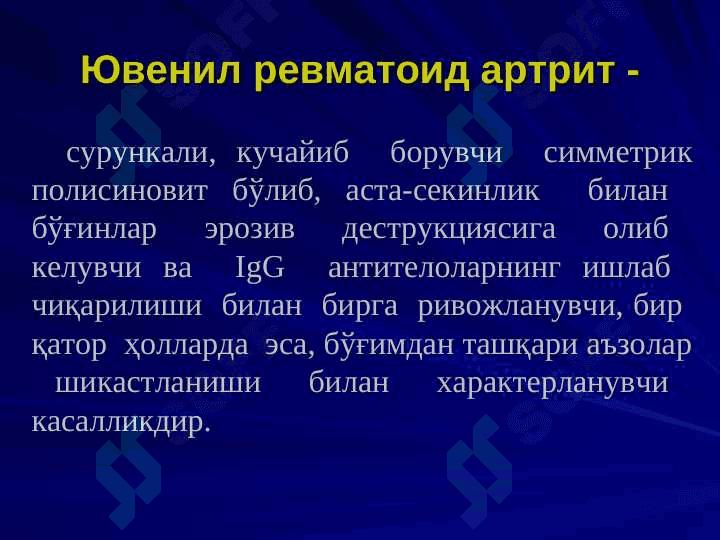 Ювенил ревматоид артрит -

сурункали, кучайиб борувчи симметрик полисиновит бўлиб, аста-секинлик билан бўғинлар эрозив деструкциясига олиб келувчи ва IgG антителоларнинг ишлаб чиқарилиши билан бирга ривожланувчи, бир қатор ҳолларда эса, бўғимдан ташқари аъзолар шикастланиши билан характерланувчи касалликдир.